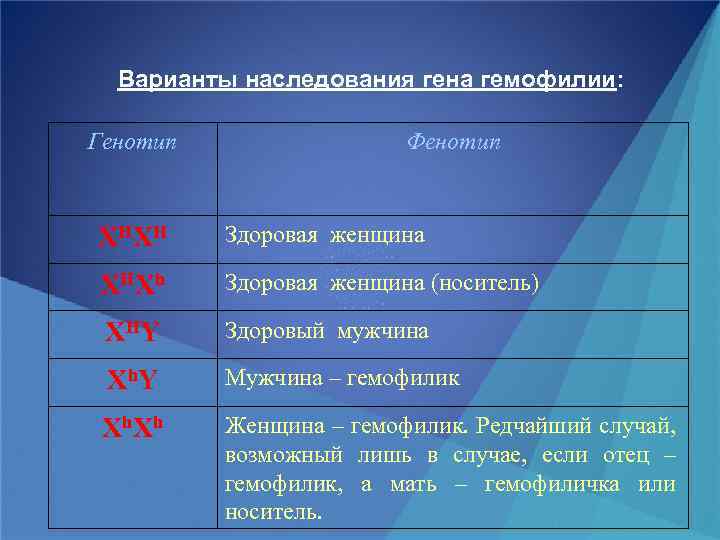 Варианты наследования гена гемофилии:

| Генотип | Фенотип |
|---|---|
| $X^HX^H$ | Здоровая женщина |
| $X^HX^h$ | Здоровая женщина (носитель) |
| $X^HY$ | Здоровый мужчина |
| $X^hY$ | Мужчина – гемофилик |
| $X^hX^h$ | Женщина – гемофилик. Редчайший случай, возможный лишь в случае, если отец – гемофилик, а мать – гемофиличка или носитель. |